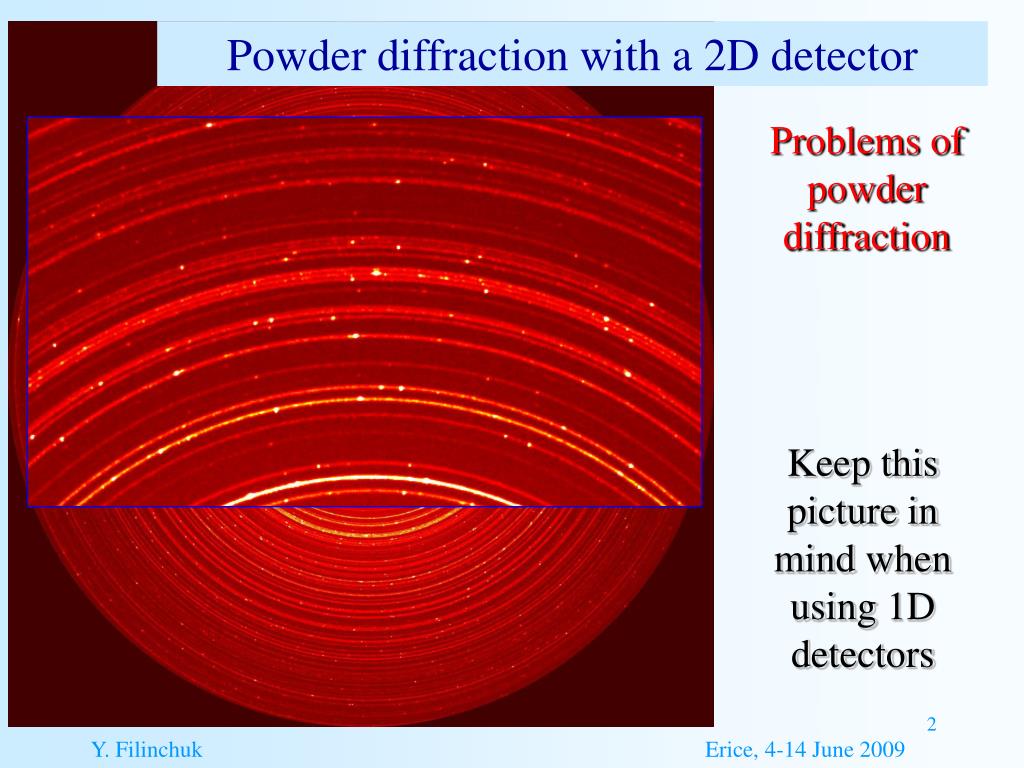 Powder diffraction with a 2D detector

Problems of powder diffraction

Keep this picture in mind when using 1D detectors

2

Y. Filinchuk

Erice, 4-14 June 2009